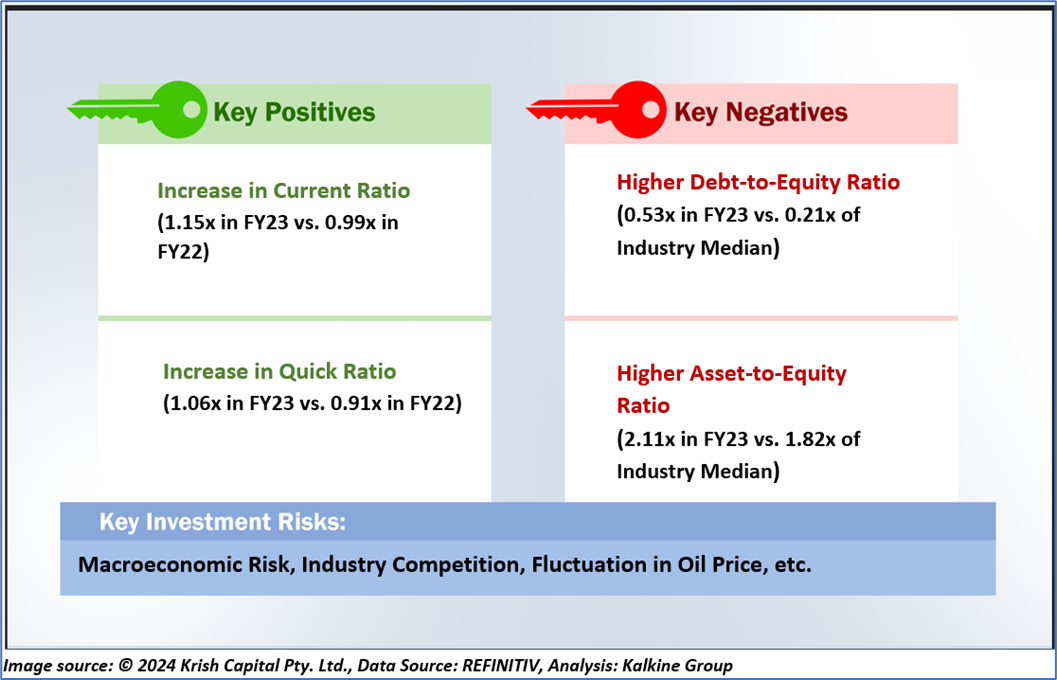 Key Positives

Increase in Current Ratio
(1.15x in FY23 vs. 0.99x in FY22)

Increase in Quick Ratio
(1.06x in FY23 vs. 0.91x in FY22)

Key Negatives

Higher Debt-to-Equity Ratio
(0.53x in FY23 vs. 0.21x of Industry Median)

Higher Asset-to-Equity Ratio
(2.11x in FY23 vs. 1.82x of Industry Median)

Key Investment Risks:

Macroeconomic Risk, Industry Competition, Fluctuation in Oil Price, etc.

Image source: © 2024 Krish Capital Pty. Ltd., Data Source: REFINITIV, Analysis: Kalkine Group